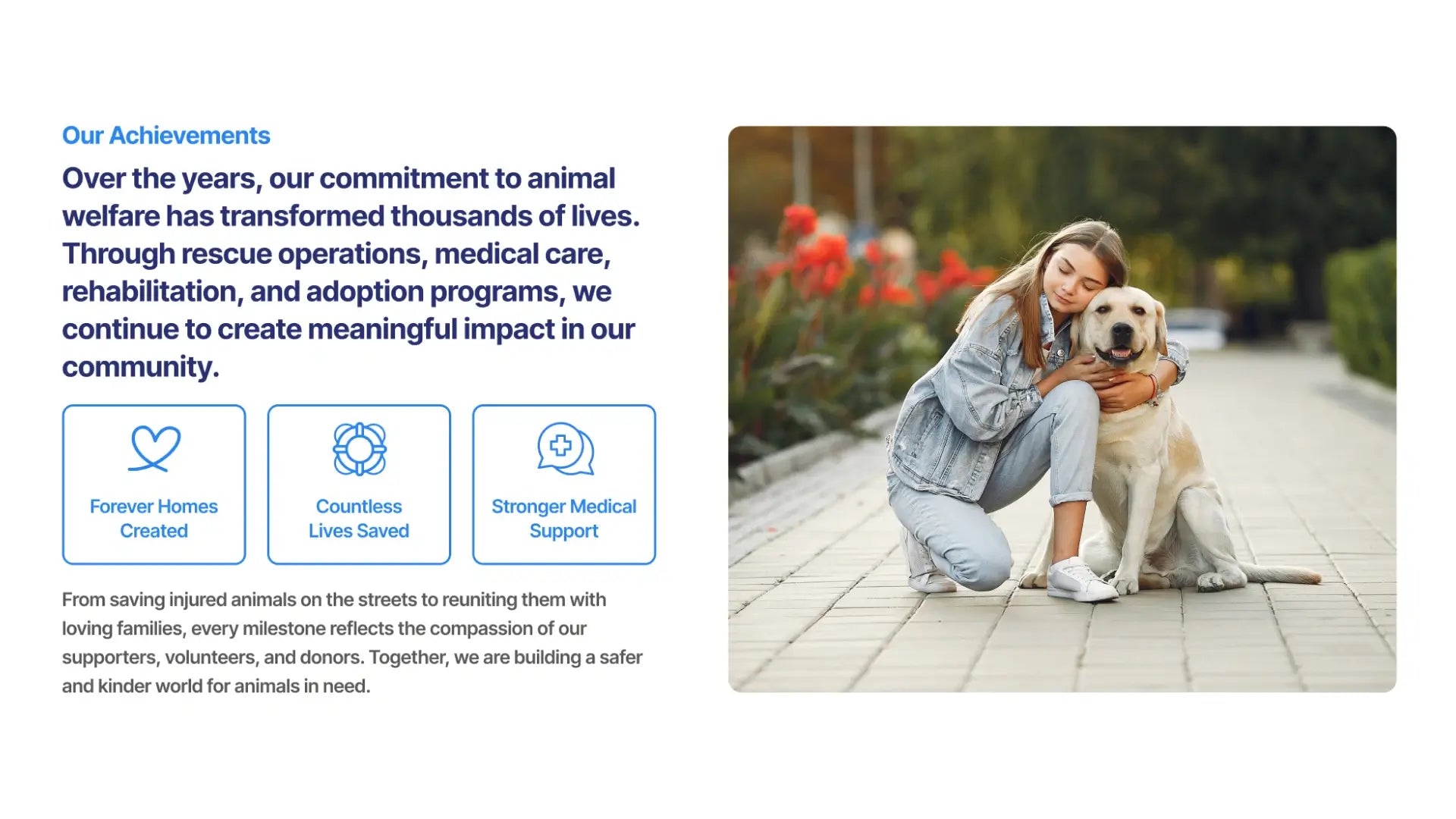 Our Achievements

Over the years, our commitment to animal welfare has transformed thousands of lives. Through rescue operations, medical care, rehabilitation, and adoption programs, we continue to create meaningful impact in our community.

Forever Homes Created

Countless Lives Saved

Stronger Medical Support

From saving injured animals on the streets to reuniting them with loving families, every milestone reflects the compassion of our supporters, volunteers, and donors. Together, we are building a safer and kinder world for animals in need.